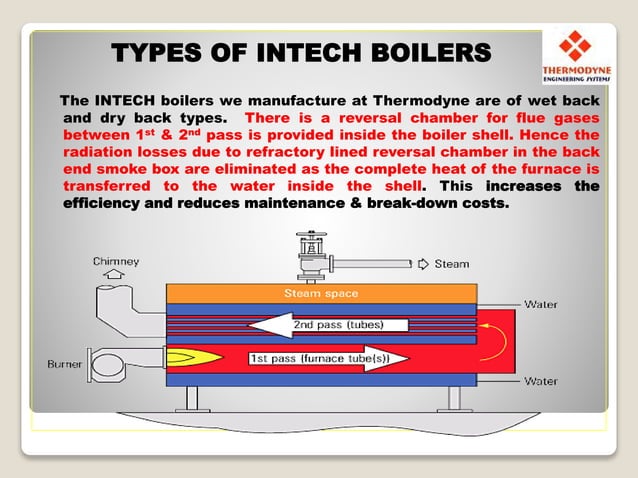 TYPES OF INTECH BOILERS

THERMODYNE
ENGINEERING SYSTEMS

The INTECH boilers we manufacture at Thermodyne are of wet back and dry back types. There is a reversal chamber for flue gases between 1$^{st}$ & 2$^{nd}$ pass is provided inside the boiler shell. Hence the radiation losses due to refractory lined reversal chamber in the back end smoke box are eliminated as the complete heat of the furnace is transferred to the water inside the shell. This increases the efficiency and reduces maintenance & break-down costs.

Chimney
Steam
Steam space
Water
2nd pass (tubes)
Burner
1st pass (furnace tube(s))
Water